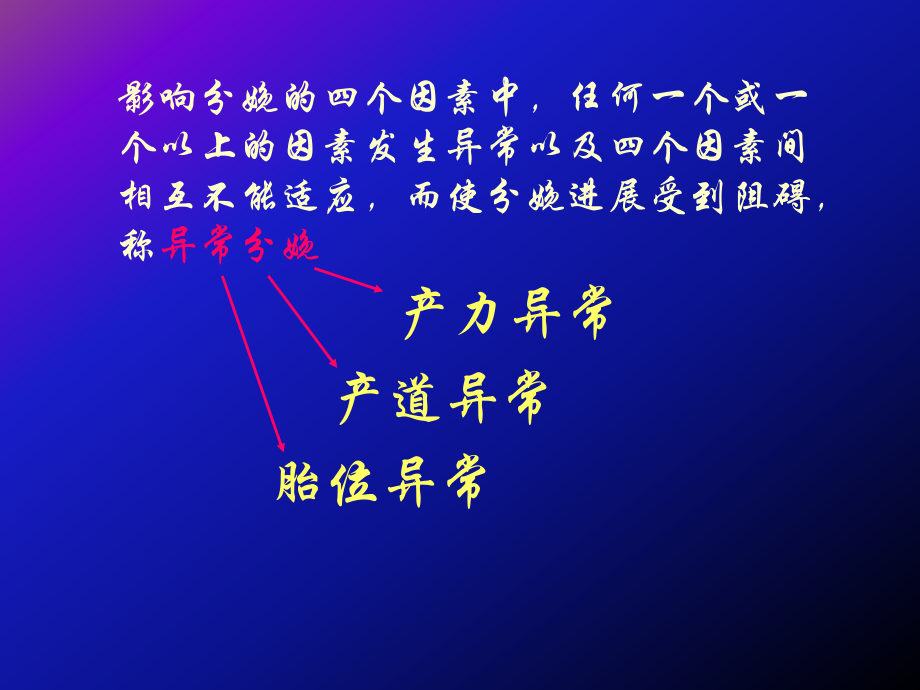 影响分娩的四个因素中，任何一个或一个以上的因素发生异常以及四个因素间相互不能适应，而使分娩进展受到阻碍，称异常分娩

产力异常

产道异常

胎位异常